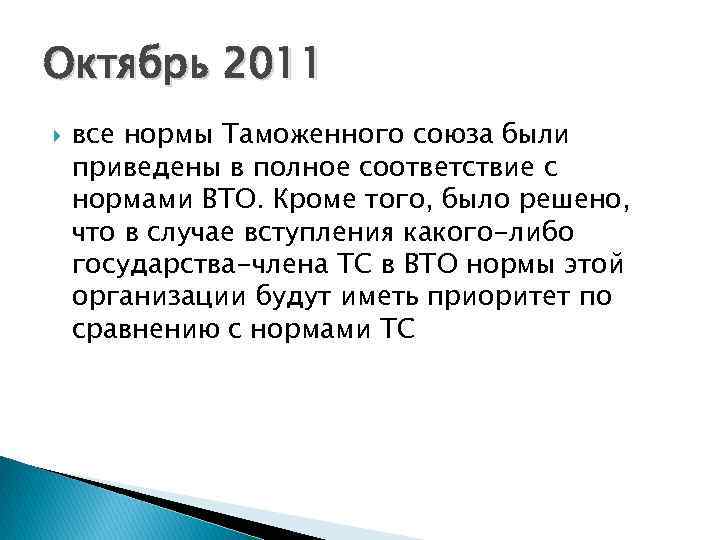 Октябрь 2011

все нормы Таможенного союза были приведены в полное соответствие с нормами ВТО. Кроме того, было решено, что в случае вступления какого-либо государства-члена ТС в ВТО нормы этой организации будут иметь приоритет по сравнению с нормами ТС